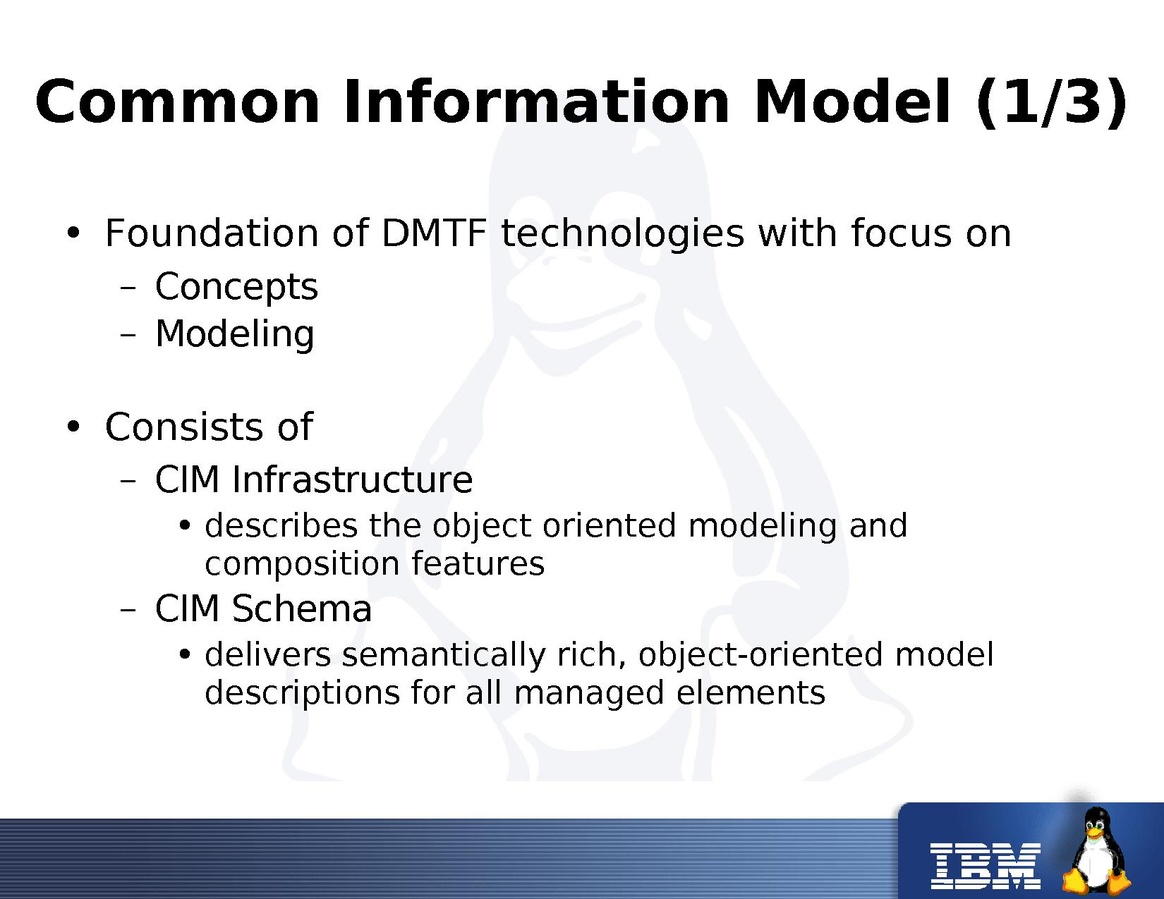 Common Information Model (1/3)

• Foundation of DMTF technologies with focus on
 – Concepts
 – Modeling

• Consists of
 – CIM Infrastructure
  • describes the object oriented modeling and composition features
 – CIM Schema
  • delivers semantically rich, object-oriented model descriptions for all managed elements

IBM